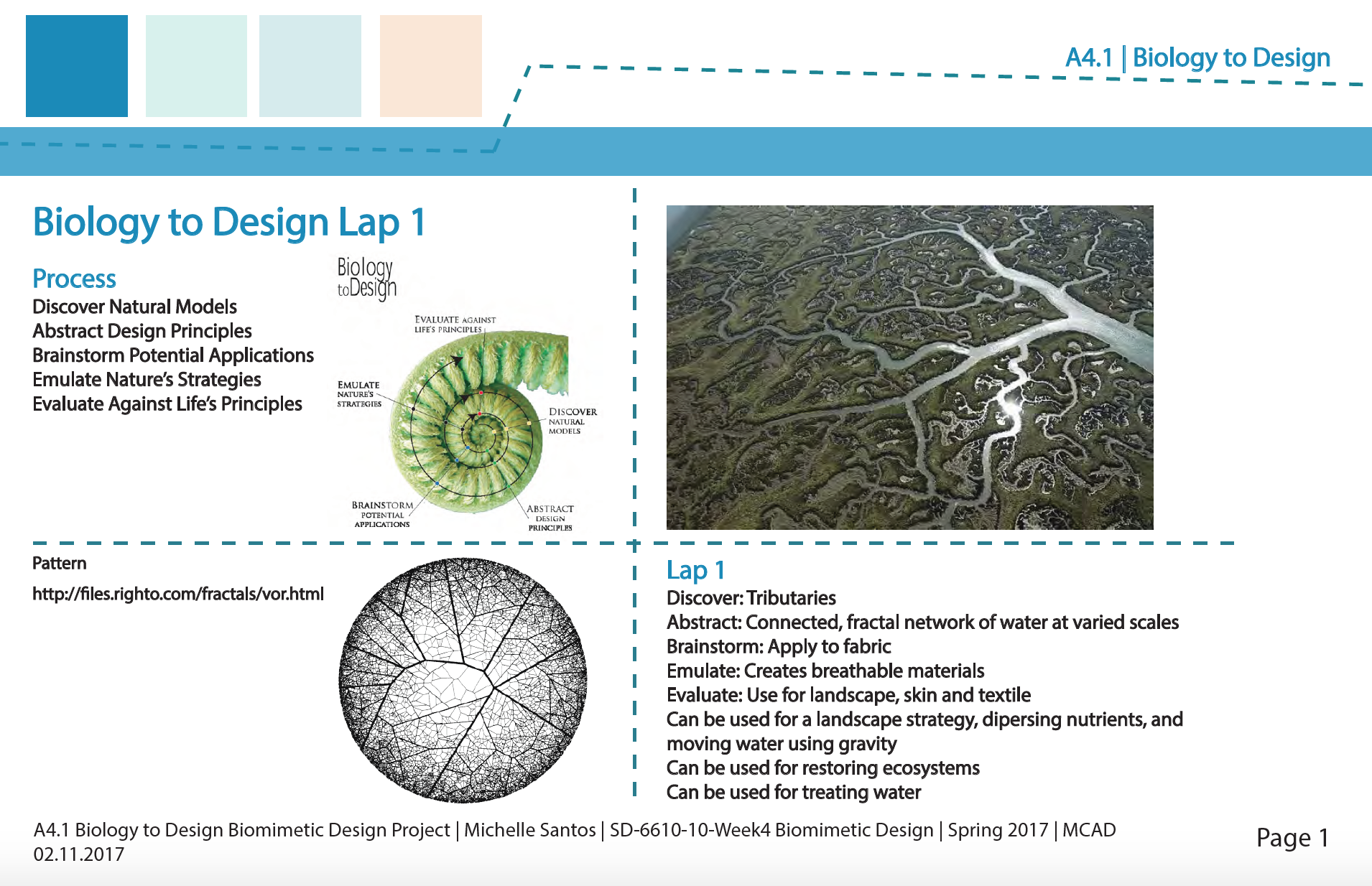 A4.1 | Biology to Design

Biology to Design Lap 1

Process
Discover Natural Models
Abstract Design Principles
Brainstorm Potential Applications
Emulate Nature's Strategies
Evaluate Against Life's Principles

Biology to Design

EVALUATE AGAINST LIFE'S PRINCIPLES

EMULATE NATURE'S STRATEGIES

DISCOVER NATURAL MODELS

BRAINSTORM POTENTIAL APPLICATIONS

ABSTRACT DESIGN PRINCIPLES

Pattern
http://files.righto.com/fractals/vor.html

Lap 1
Discover: Tributaries
Abstract: Connected, fractal network of water at varied scales
Brainstorm: Apply to fabric
Emulate: Creates breathable materials
Evaluate: Use for landscape, skin and textile
Can be used for a landscape strategy, dipersing nutrients, and moving water using gravity
Can be used for restoring ecosystems
Can be used for treating water

A4.1 Biology to Design Biomimetic Design Project | Michelle Santos | SD-6610-10-Week4 Biomimetic Design | Spring 2017 | MCAD
02.11.2017

Page 1